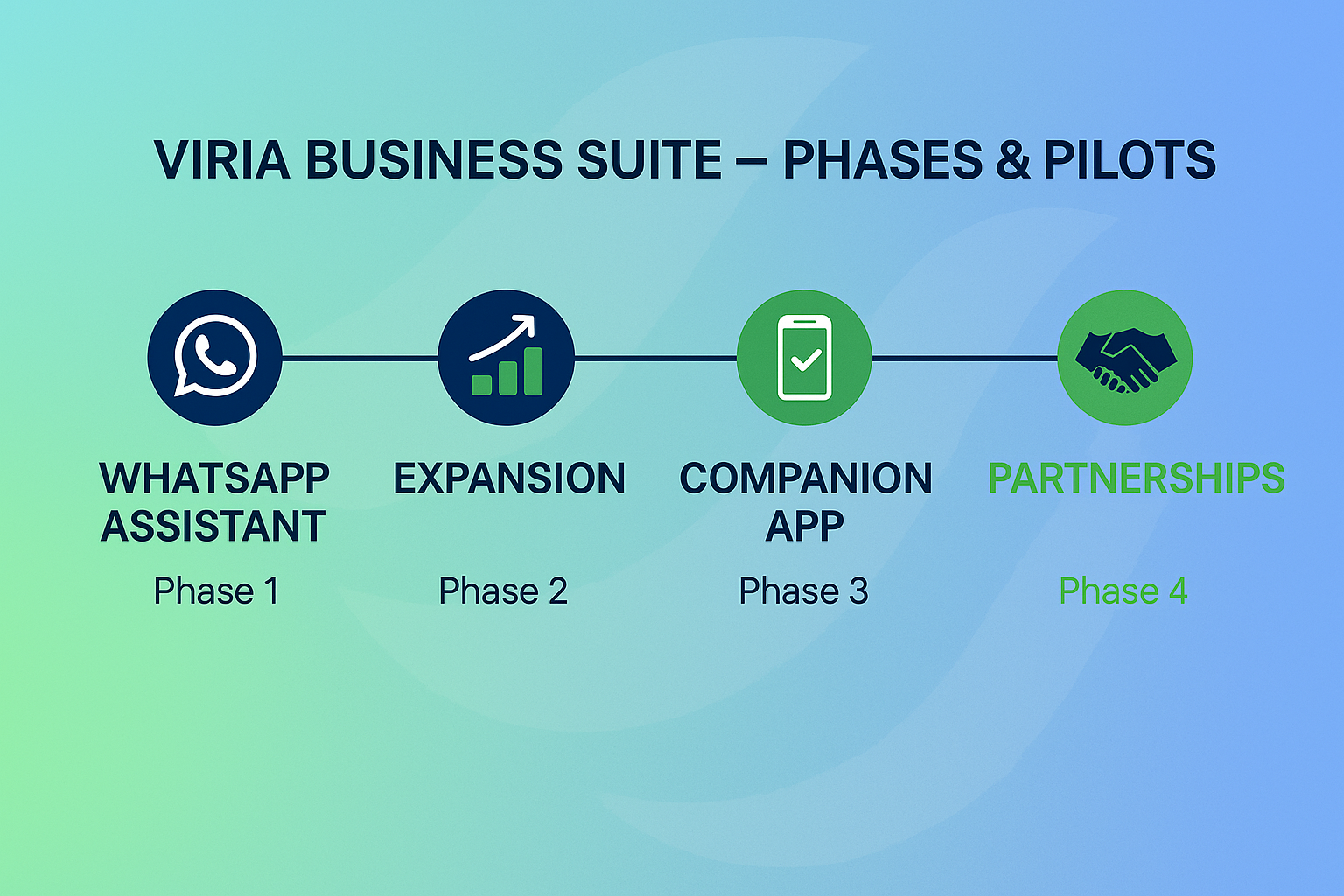 VIRIA BUSINESS SUITE – PHASES & PILOTS

WHATSAPP ASSISTANT
Phase 1

EXPANSION
Phase 2

COMPANION APP
Phase 3

PARTNERSHIPS
Phase 4